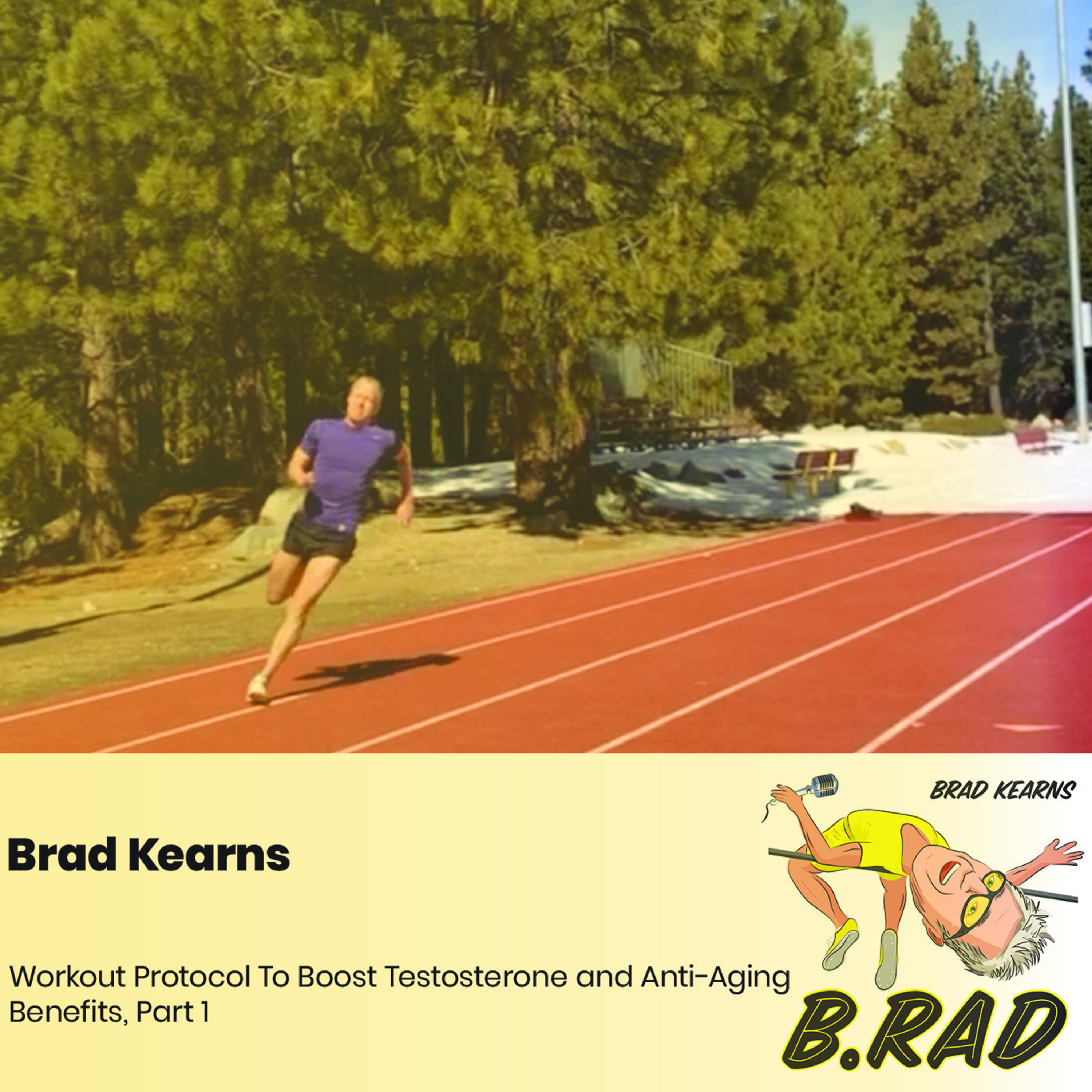 Brad Kearns

Workout Protocol To Boost Testosterone and Anti-Aging Benefits, Part 1

BRAD KEARNS

B.RAD